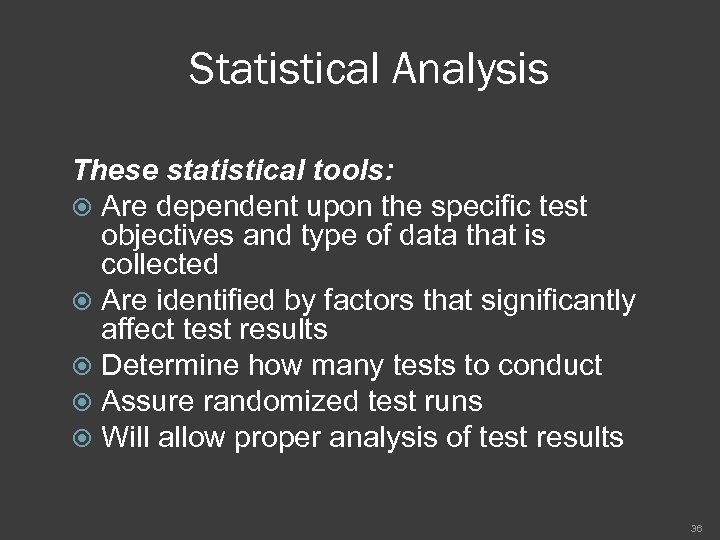 Statistical Analysis

These statistical tools:

Are dependent upon the specific test objectives and type of data that is collected

Are identified by factors that significantly affect test results

Determine how many tests to conduct

Assure randomized test runs

Will allow proper analysis of test results

36